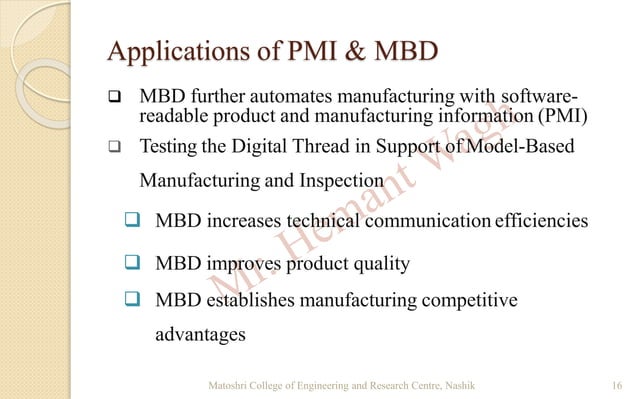 Applications of PMI & MBD

❑ MBD further automates manufacturing with software-readable product and manufacturing information (PMI)

❑ Testing the Digital Thread in Support of Model-Based Manufacturing and Inspection

❑ MBD increases technical communication efficiencies

❑ MBD improves product quality

❑ MBD establishes manufacturing competitive advantages

Mr. Hemant Wagh

Matoshri College of Engineering and Research Centre, Nashik

16